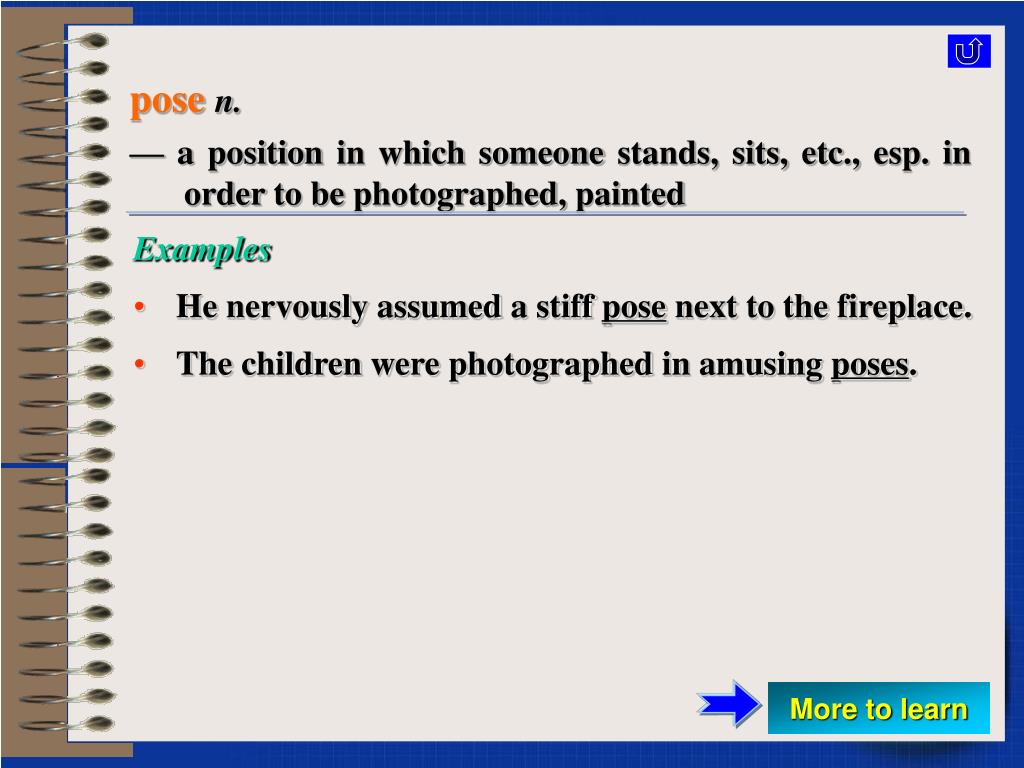 pose n.

— a position in which someone stands, sits, etc., esp. in order to be photographed, painted

Examples

• He nervously assumed a stiff pose next to the fireplace.

• The children were photographed in amusing poses.

More to learn